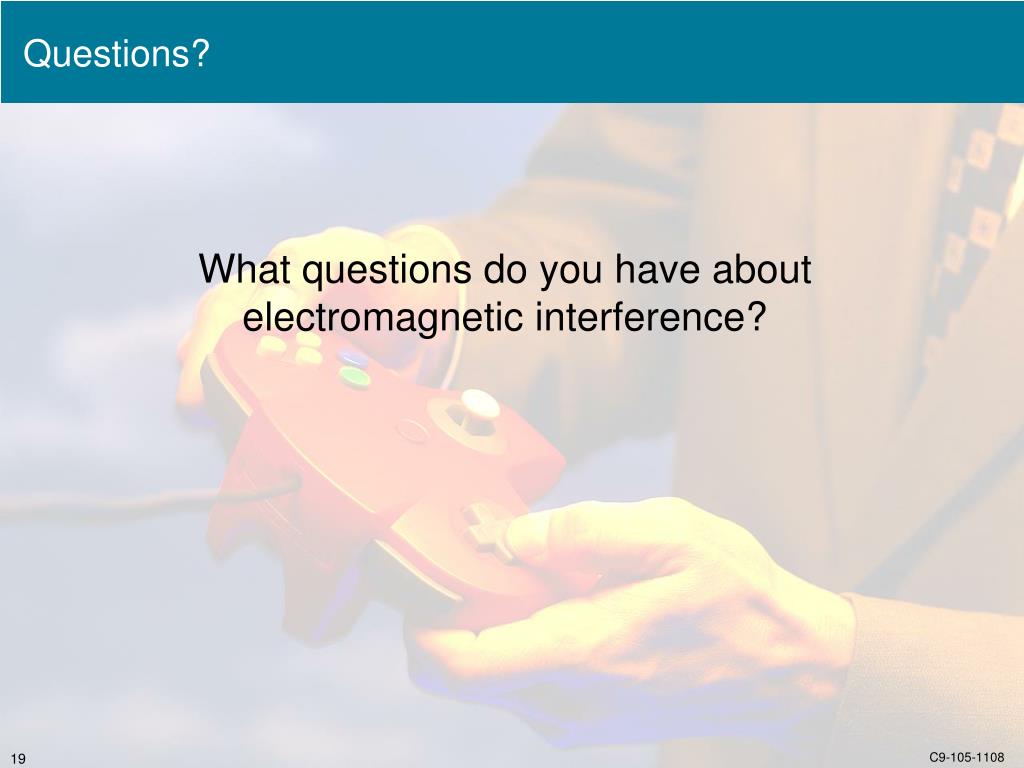 Questions?

What questions do you have about electromagnetic interference?

19

C9-105-1108